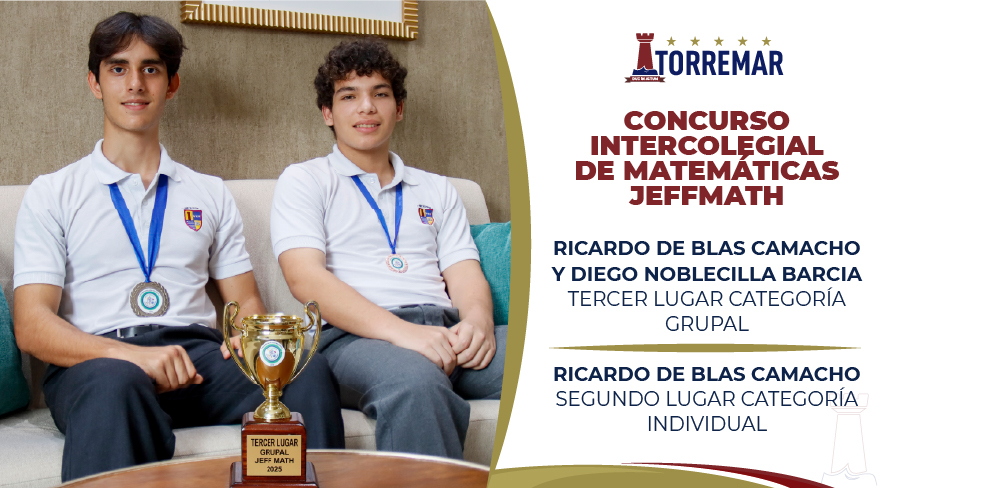 TORREMAR

CONCURSO INTERCOLEGIAL DE MATEMÁTICAS JEFFMATH

RICARDO DE BLAS CAMACHO Y DIEGO NOBLECILLA BARCIA
TERCER LUGAR CATEGORÍA GRUPAL

RICARDO DE BLAS CAMACHO
SEGUNDO LUGAR CATEGORÍA INDIVIDUAL

TERCER LUGAR
GRUPAL
JEFF MATH
2025